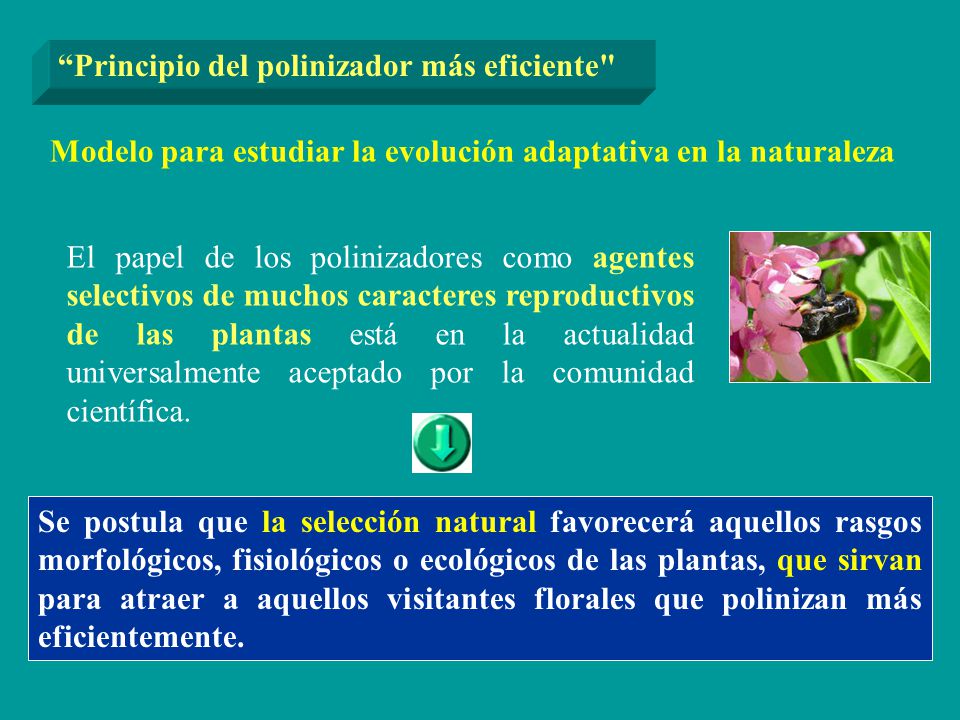 “Principio del polinizador más eficiente"

Modelo para estudiar la evolución adaptativa en la naturaleza

El papel de los polinizadores como agentes selectivos de muchos caracteres reproductivos de las plantas está en la actualidad universalmente aceptado por la comunidad científica.

Se postula que la selección natural favorecerá aquellos rasgos morfológicos, fisiológicos o ecológicos de las plantas, que sirvan para atraer a aquellos visitantes florales que polinizan más eficientemente.